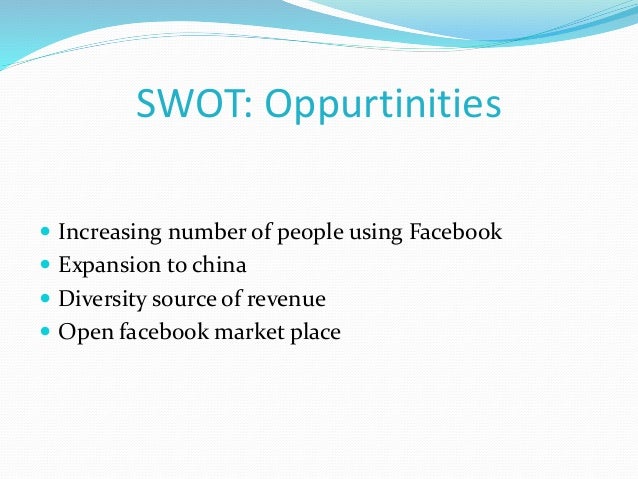 SWOT: Oppurtinities

- Increasing number of people using Facebook
- Expansion to china
- Diversity source of revenue
- Open facebook market place